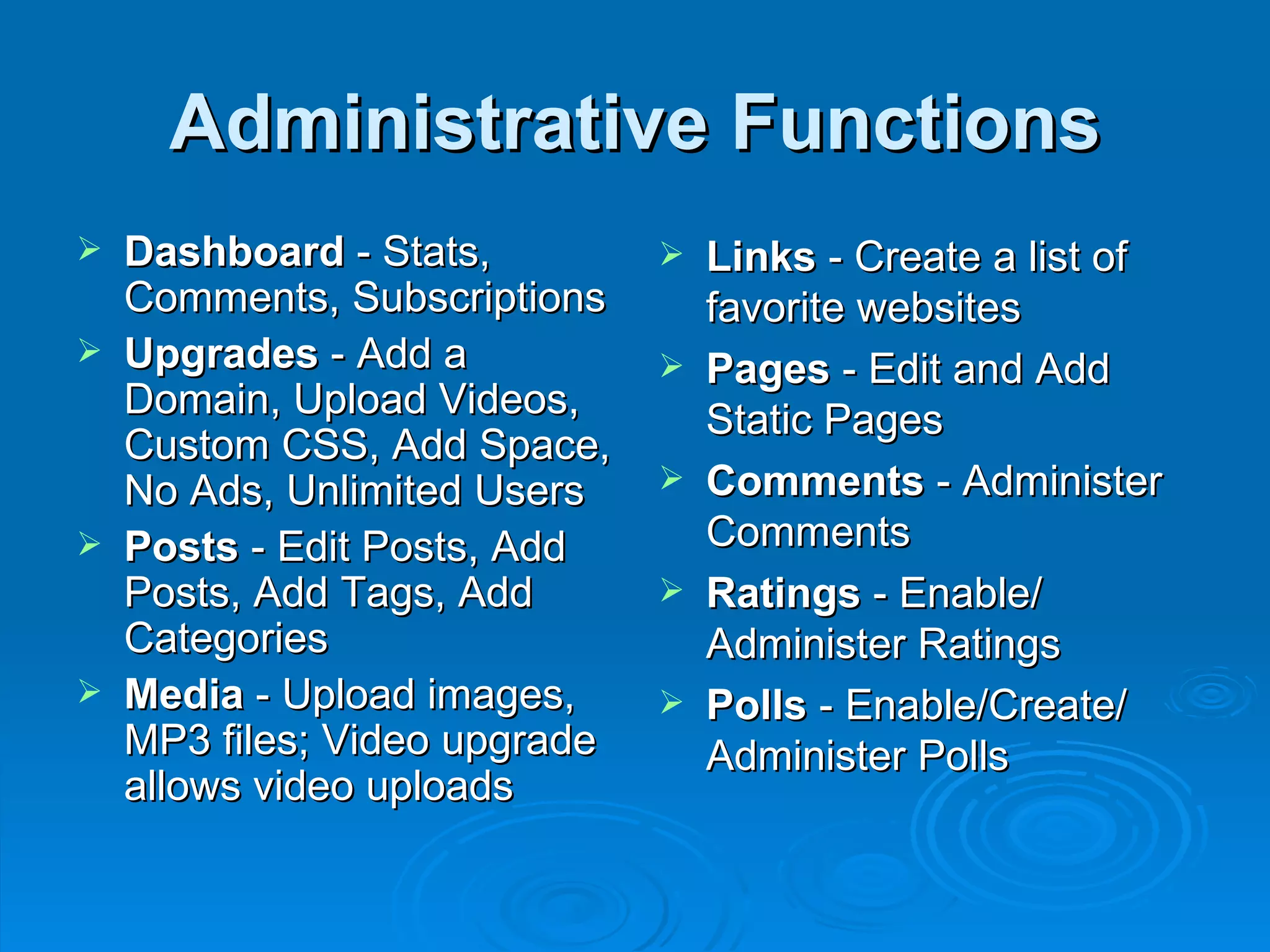 Administrative Functions

➢ Dashboard - Stats, Comments, Subscriptions
➢ Upgrades - Add a Domain, Upload Videos, Custom CSS, Add Space, No Ads, Unlimited Users
➢ Posts - Edit Posts, Add Posts, Add Tags, Add Categories
➢ Media - Upload images, MP3 files; Video upgrade allows video uploads

➢ Links - Create a list of favorite websites
➢ Pages - Edit and Add Static Pages
➢ Comments - Administer Comments
➢ Ratings - Enable/ Administer Ratings
➢ Polls - Enable/Create/ Administer Polls